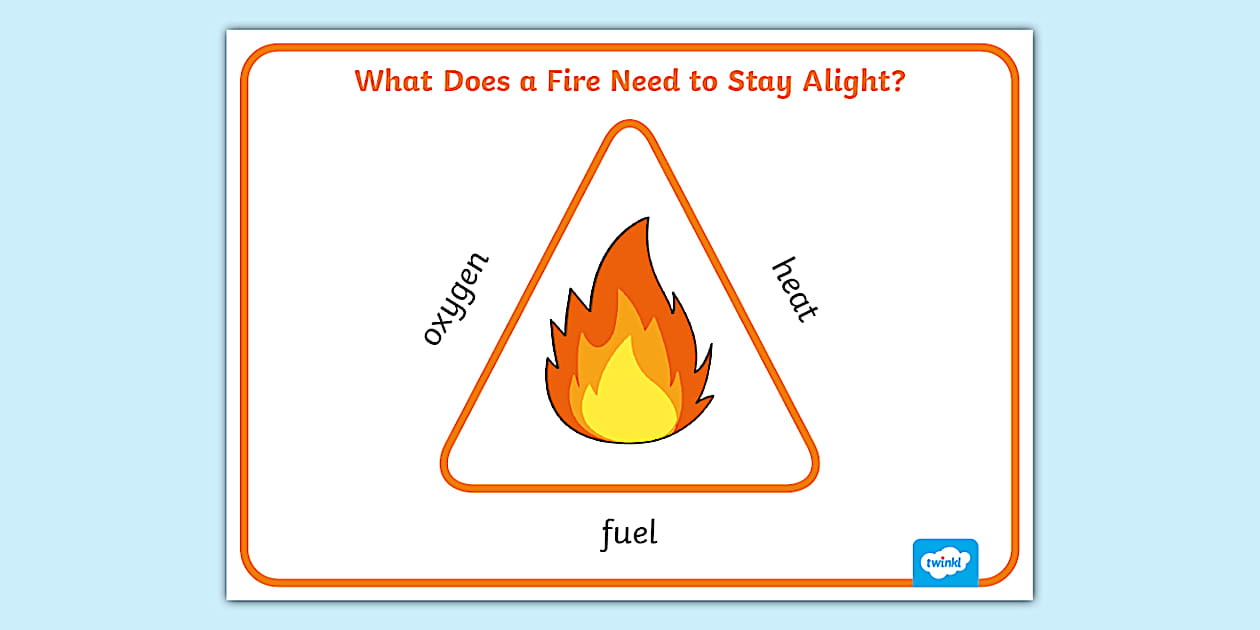 What Does a Fire Need to Stay Alight?

oxygen

heat

fuel

twinkl